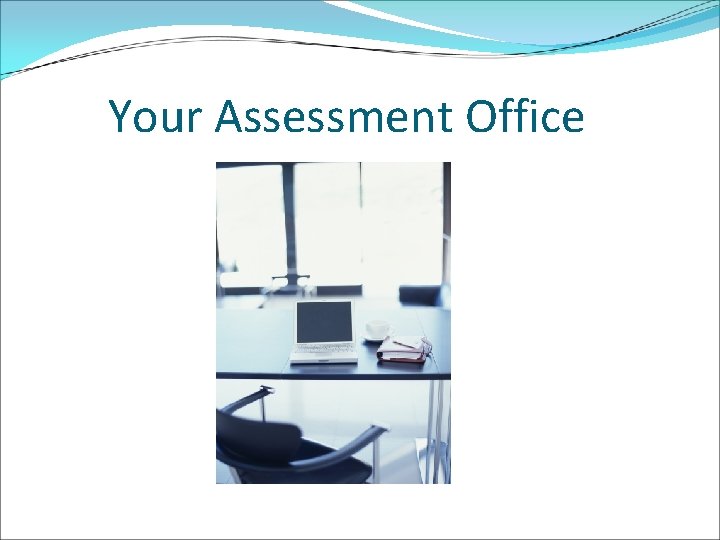 Your Assessment Office